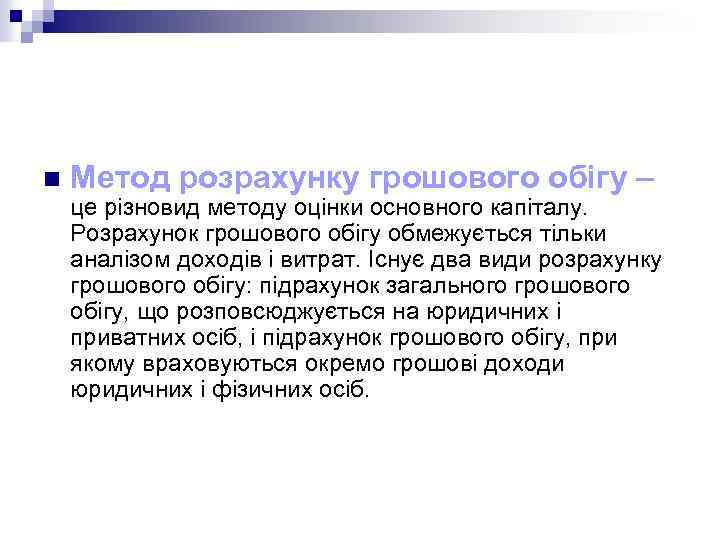 Метод розрахунку грошового обігу – це різновид методу оцінки основного капіталу. Розрахунок грошового обігу обмежується тільки аналізом доходів і витрат. Існує два види розрахунку грошового обігу: підрахунок загального грошового обігу, що розповсюджується на юридичних і приватних осіб, і підрахунок грошового обігу, при якому враховуються окремо грошові доходи юридичних і фізичних осіб.